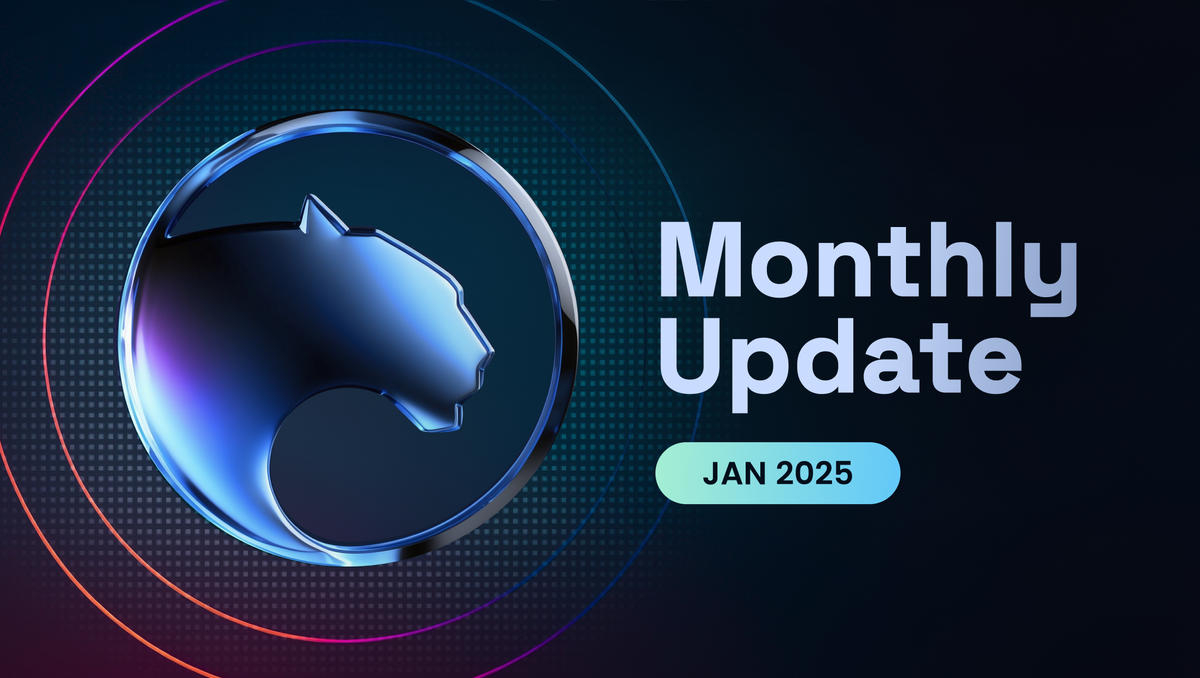 Monthly Update

JAN 2025